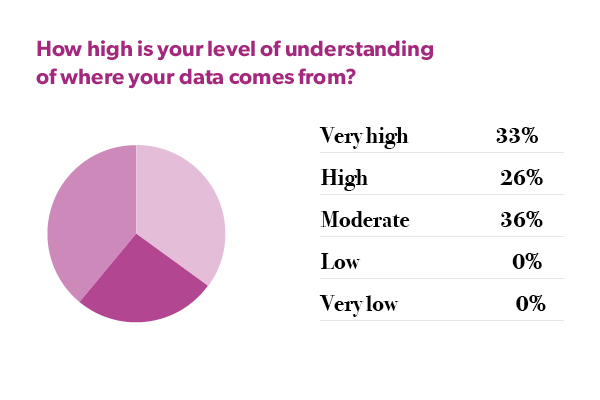 How high is your level of understanding of where your data comes from?

| Very high | 33% |
|---|---|
| High | 26% |
| Moderate | 36% |
| Low | 0% |
| Very low | 0% |